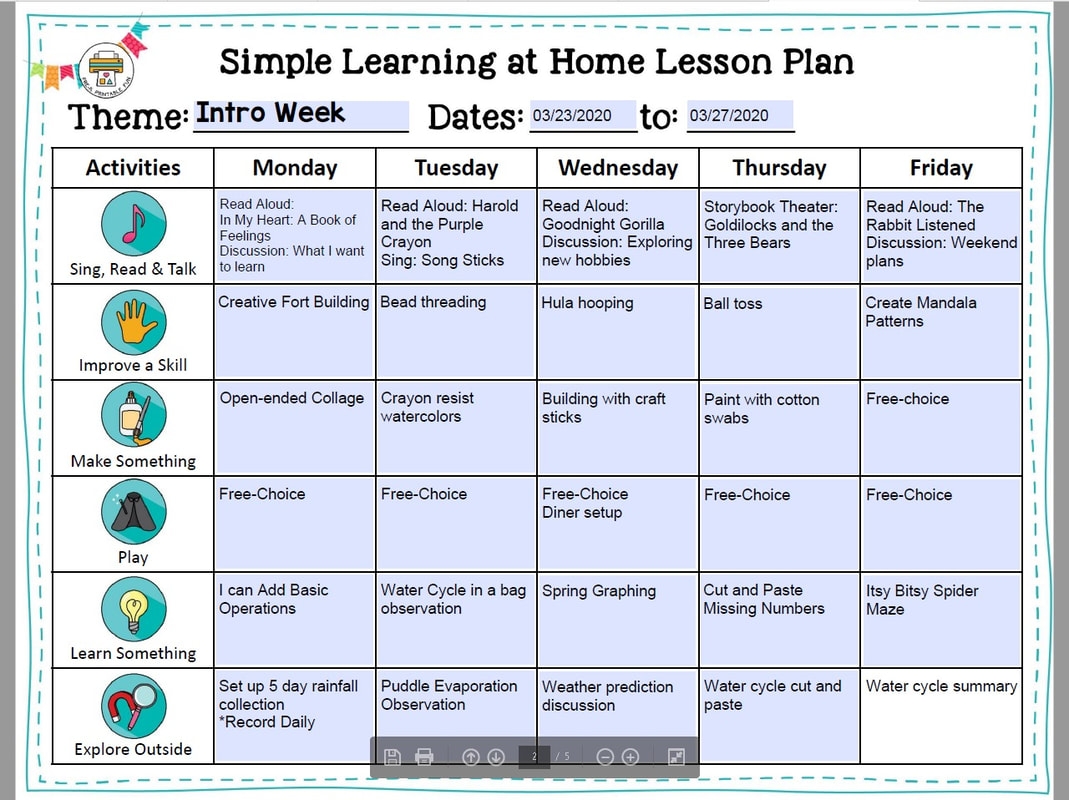 Simple Learning at Home Lesson Plan

Theme: Intro Week Dates: 03/23/2020 to: 03/27/2020

| Activities | Monday | Tuesday | Wednesday | Thursday | Friday |
|---|---|---|---|---|---|
| Sing, Read & Talk | Read Aloud: In My Heart: A Book of Feelings Discussion: What I want to learn | Read Aloud: Harold and the Purple Crayon Sing: Song Sticks | Read Aloud: Goodnight Gorilla Discussion: Exploring new hobbies | Storybook Theater: Goldilocks and the Three Bears | Read Aloud: The Rabbit Listened Discussion: Weekend plans |
| Improve a Skill | Creative Fort Building | Bead threading | Hula hooping | Ball toss | Create Mandala Patterns |
| Make Something | Open-ended Collage | Crayon resist watercolors | Building with craft sticks | Paint with cotton swabs | Free-choice |
| Play | Free-Choice | Free-Choice | Free-Choice Diner setup | Free-Choice | Free-Choice |
| Learn Something | I can Add Basic Operations | Water Cycle in a bag observation | Spring Graphing | Cut and Paste Missing Numbers | Itsy Bitsy Spider Maze |
| Explore Outside | Set up 5 day rainfall collection *Record Daily | Puddle Evaporation Observation | Weather prediction discussion | Water cycle cut and paste | Water cycle summary |

2 / 5